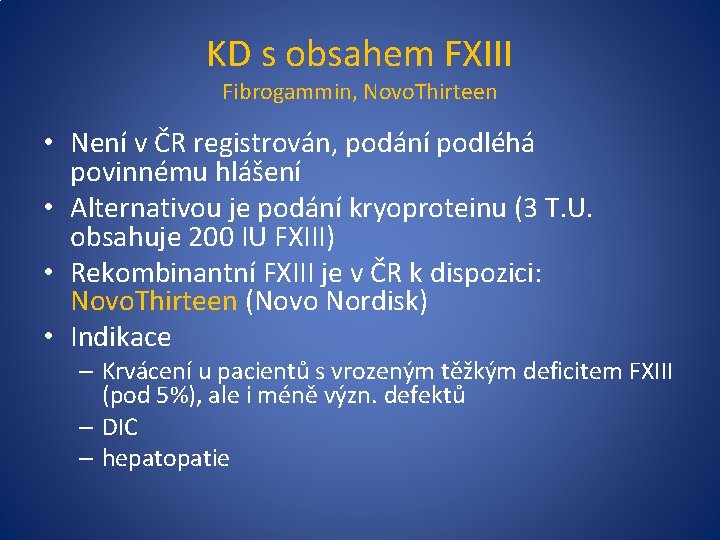 KD s obsahem FXIII
Fibrogammin, NovoThirteen

• Není v ČR registrován, podání podléhá povinnému hlášení
• Alternativou je podání kryoproteinu (3 T.U. obsahuje 200 IU FXIII)
• Rekombinantní FXIII je v ČR k dispozici: NovoThirteen (Novo Nordisk)
• Indikace
– Krvácení u pacientů s vrozeným těžkým deficitem FXIII (pod 5%), ale i méně význ. defektů
– DIC
– hepatopatie